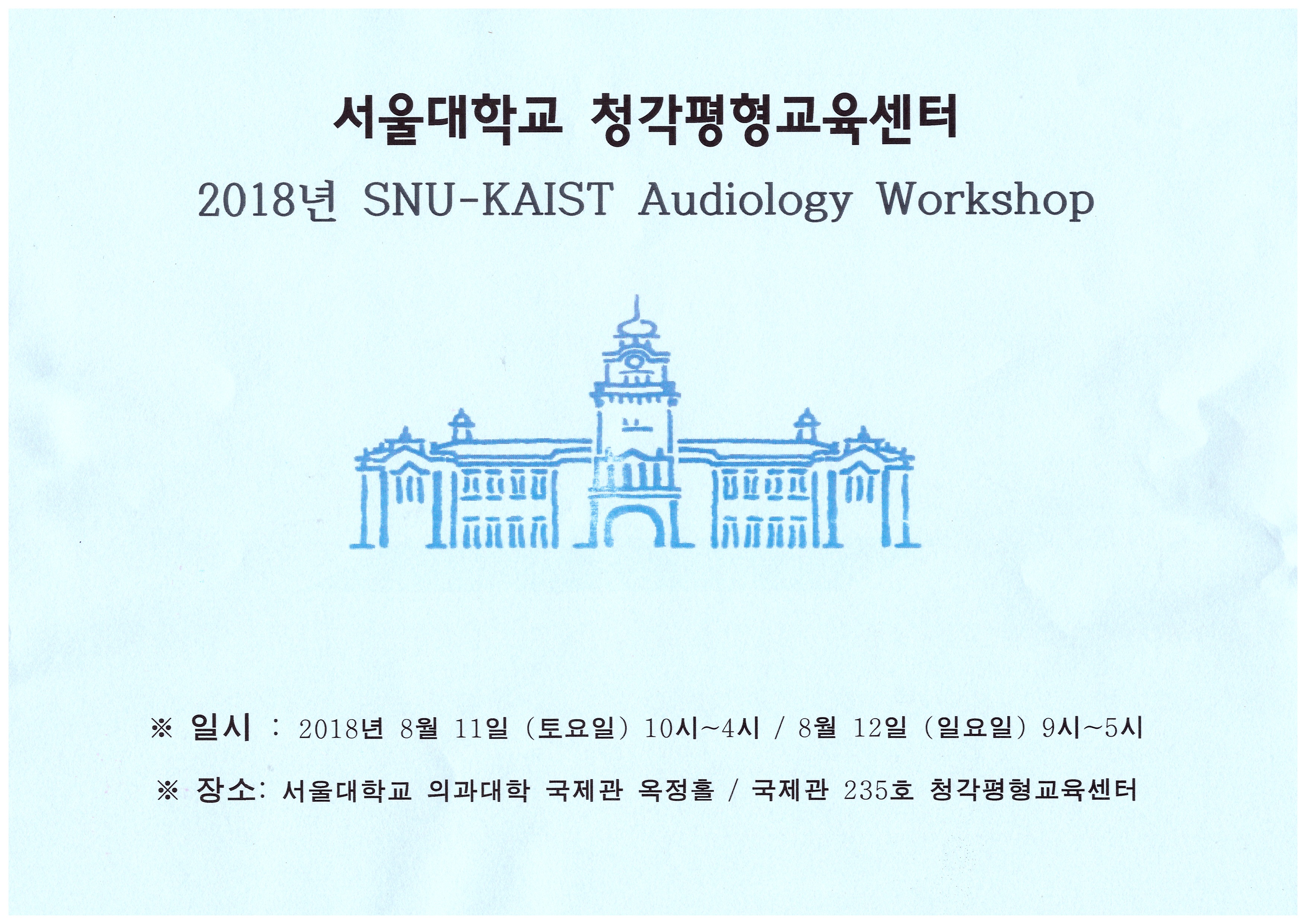 서울대학교 청각평형교육센터

2018년 SNU-KAIST Audiology Workshop

※ 일시 : 2018년 8월 11일 (토요일) 10시~4시 / 8월 12일 (일요일) 9시~5시

※ 장소: 서울대학교 의과대학 국제관 옥정홀 / 국제관 235호 청각평형교육센터